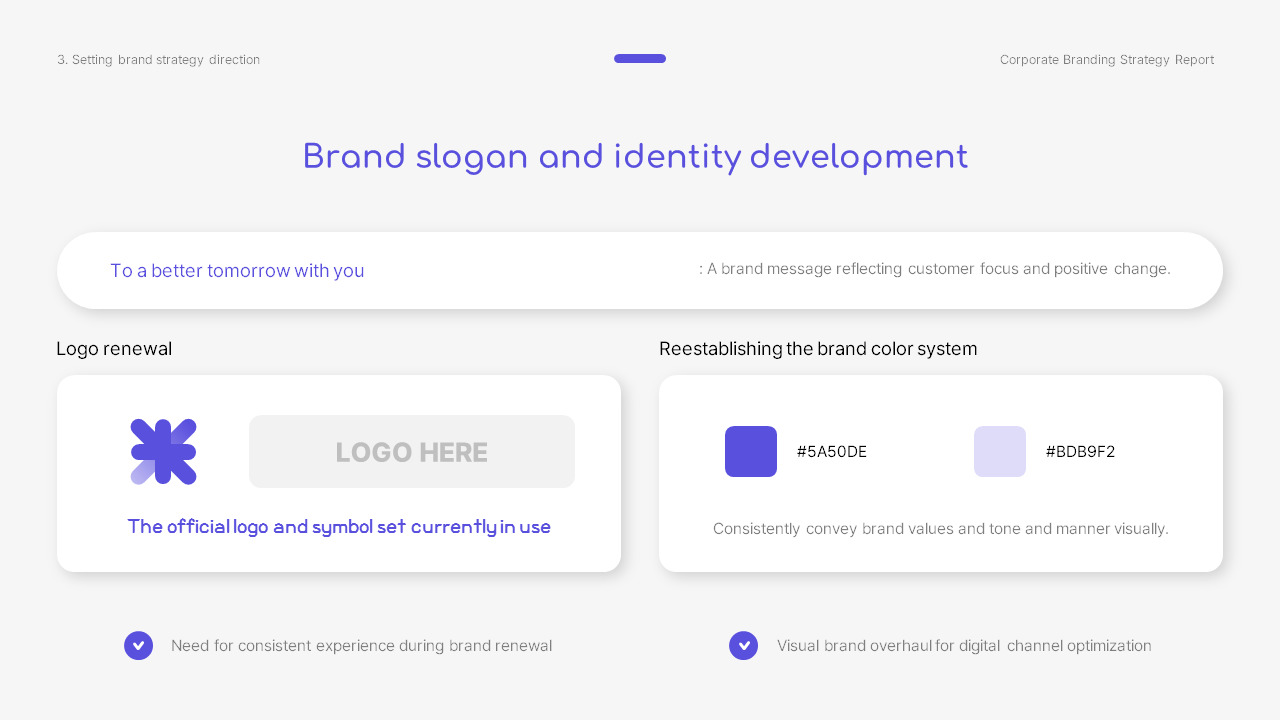 3. Setting brand strategy direction

Corporate Branding Strategy Report

Brand slogan and identity development

To a better tomorrow with you

: A brand message reflecting customer focus and positive change.

Logo renewal

LOGO HERE

The official logo and symbol set currently in use

Reestablishing the brand color system

#5A50DE

#BDB9F2

Consistently convey brand values and tone and manner visually.

Need for consistent experience during brand renewal

Visual brand overhaul for digital channel optimization